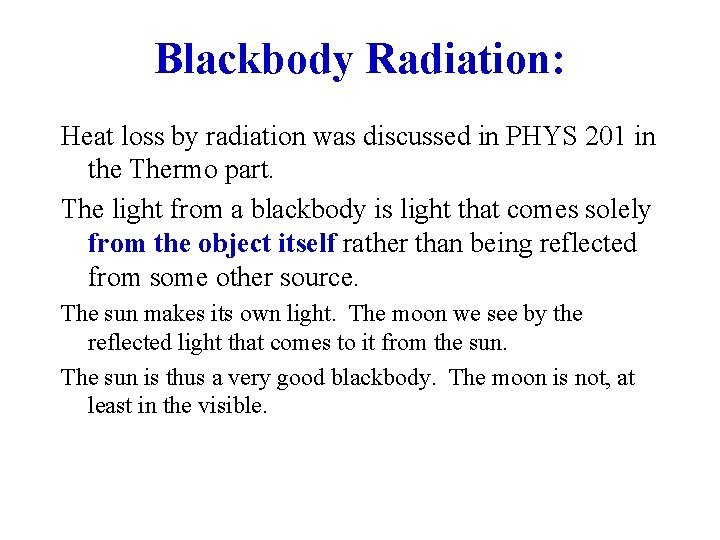 Blackbody Radiation:

Heat loss by radiation was discussed in PHYS 201 in the Thermo part.

The light from a blackbody is light that comes solely from the object itself rather than being reflected from some other source.

The sun makes its own light. The moon we see by the reflected light that comes to it from the sun.

The sun is thus a very good blackbody. The moon is not, at least in the visible.